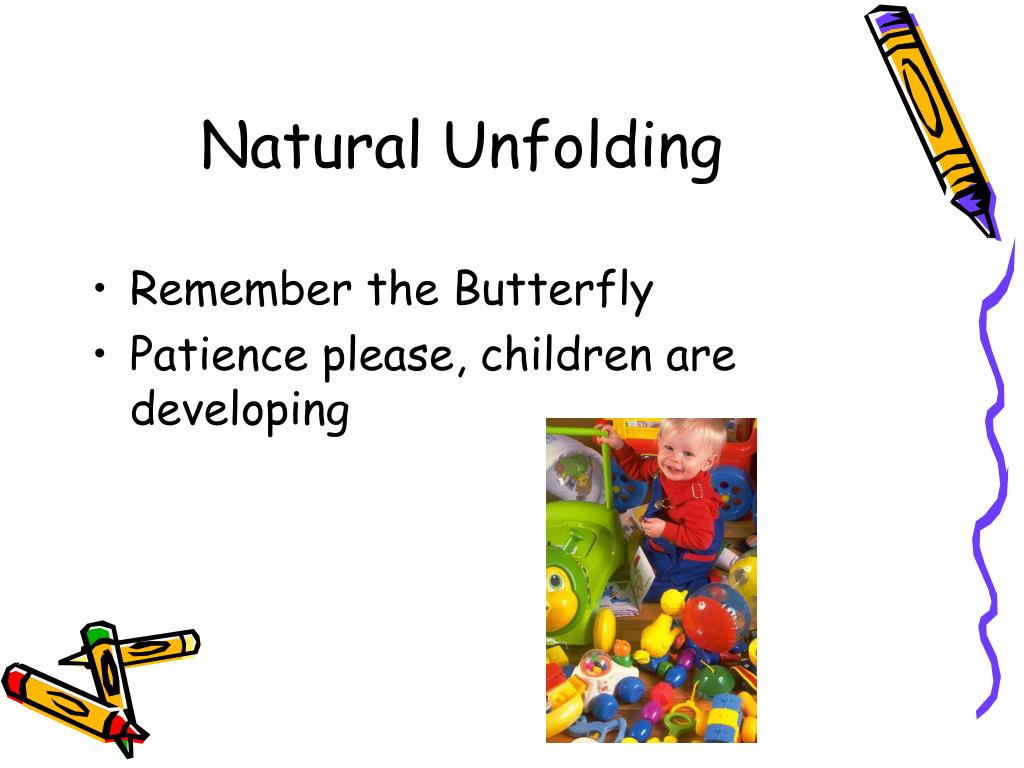 Natural Unfolding

• Remember the Butterfly
• Patience please, children are developing